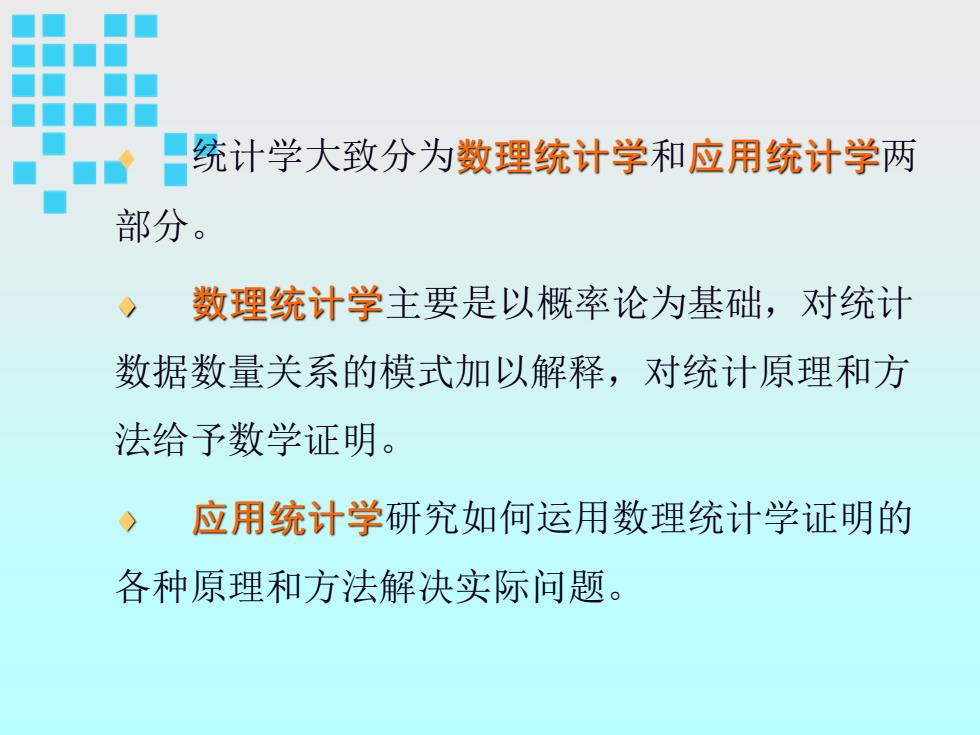 统计学大致分为数理统计学和应用统计学两部分。

数理统计学主要是以概率论为基础，对统计数据数量关系的模式加以解释，对统计原理和方法给予数学证明。

应用统计学研究如何运用数理统计学证明的各种原理和方法解决实际问题。